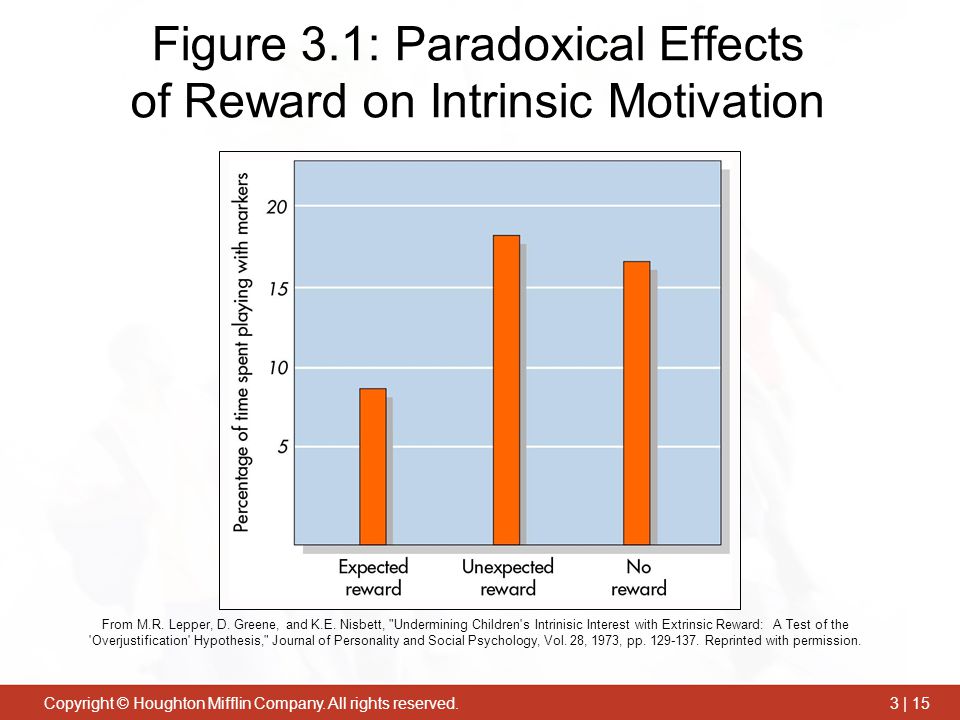 Figure 3.1: Paradoxical Effects of Reward on Intrinsic Motivation

Percentage of time spent playing with markers

20

15

10

5

Expected reward

Unexpected reward

No reward

From M.R. Lepper, D. Greene, and K.E. Nisbett, "Undermining Children's Intrinisic Interest with Extrinsic Reward: A Test of the 'Overjustification' Hypothesis," Journal of Personality and Social Psychology, Vol. 28, 1973, pp. 129-137. Reprinted with permission.

Copyright © Houghton Mifflin Company. All rights reserved.

3 | 15